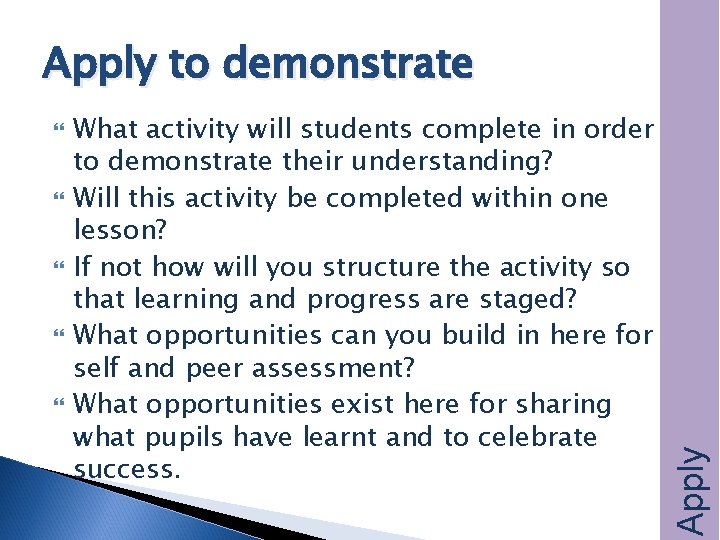 Apply to demonstrate

What activity will students complete in order to demonstrate their understanding?

Will this activity be completed within one lesson?

If not how will you structure the activity so that learning and progress are staged?

What opportunities can you build in here for self and peer assessment?

What opportunities exist here for sharing what pupils have learnt and to celebrate success.

Apply